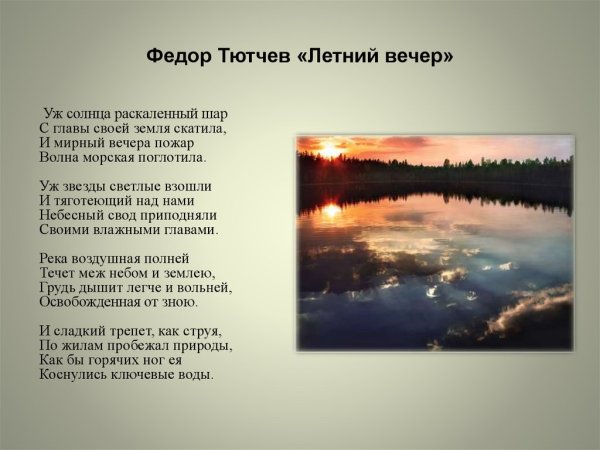 Федор Тютчев «Летний вечер»

Уж солнца раскаленный шар
С главы своей земля скатила,
И мирный вечера пожар
Волна морская поглотила.

Уж звезды светлые взошли
И тяготеющий над нами
Небесный свод приподняли
Своими влажными главами.

Река воздушная полней
Течет меж небом и землею,
Грудь дышит легче и вольней,
Освобожденная от зною.

И сладкий трепет, как струя,
По жилам пробежал природы,
Как бы горячих ног ея
Коснулись ключевые воды.